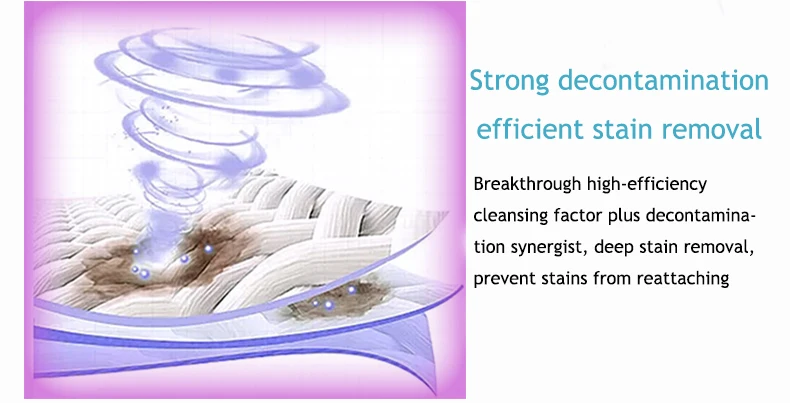 Strong decontamination
efficient stain removal

Breakthrough high-efficiency cleansing factor plus decontamination synergist, deep stain removal, prevent stains from reattaching